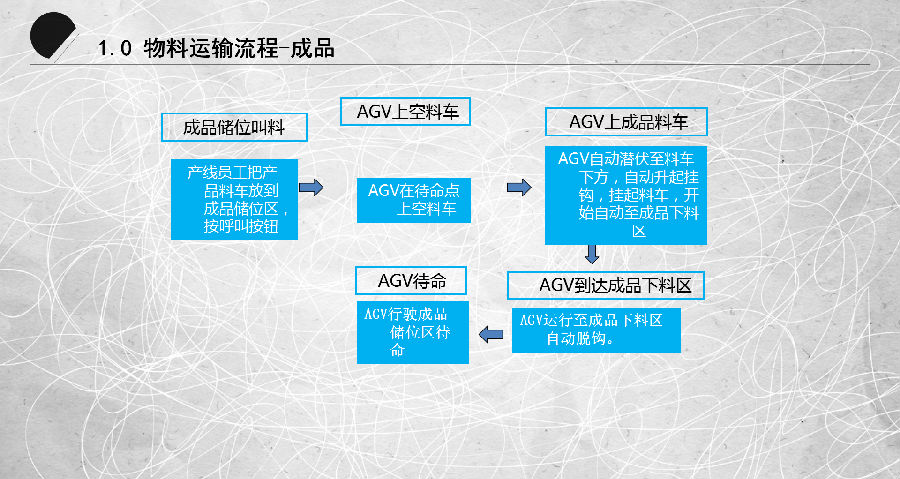 1.0 物料运输流程-成品

成品储位叫料

产线员工把产品料车放到成品储位区，按呼叫按钮

AGV上空料车

AGV在待命点上空料车

AGV上成品料车

AGV自动潜伏至料车下方，自动升起挂钩，挂起料车，开始自动至成品下料区

AGV到达成品下料区

AGV运行至成品下料区自动脱钩。

AGV待命

AGV行驶成品储位区待命